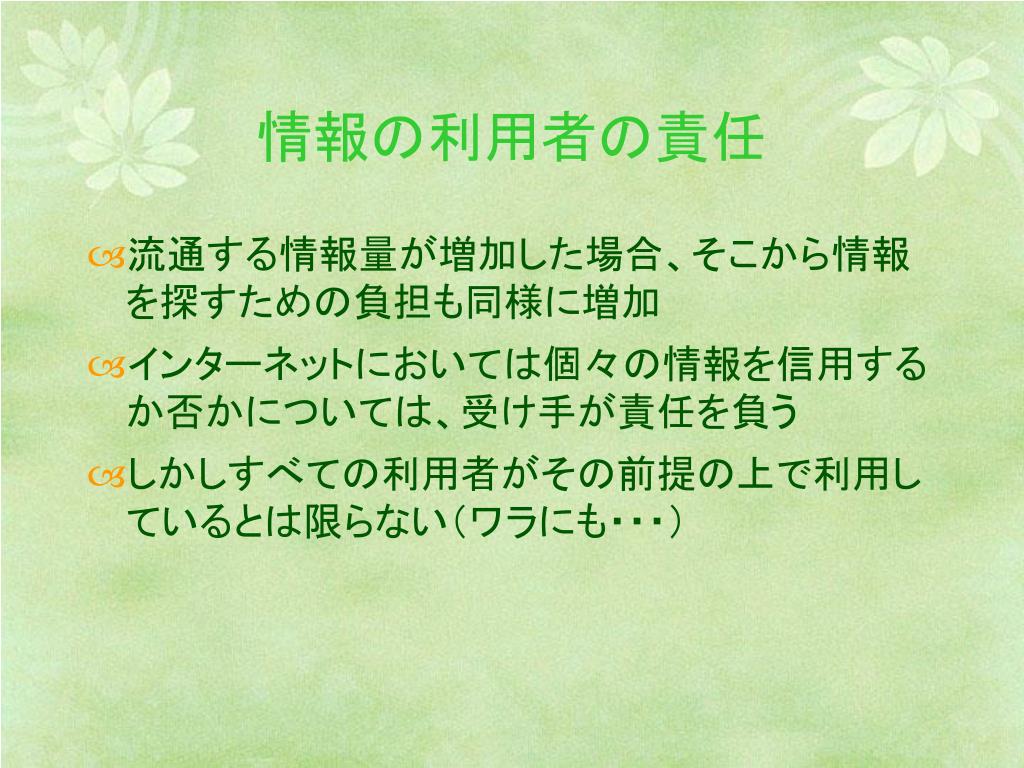 情報の利用者の責任

流通する情報量が増加した場合、そこから情報を探すための負担も同様に増加

インターネットにおいては個々の情報を信用するか否かについては、受け手が責任を負う

しかしすべての利用者がその前提の上で利用しているとは限らない（ワラにも・・・）